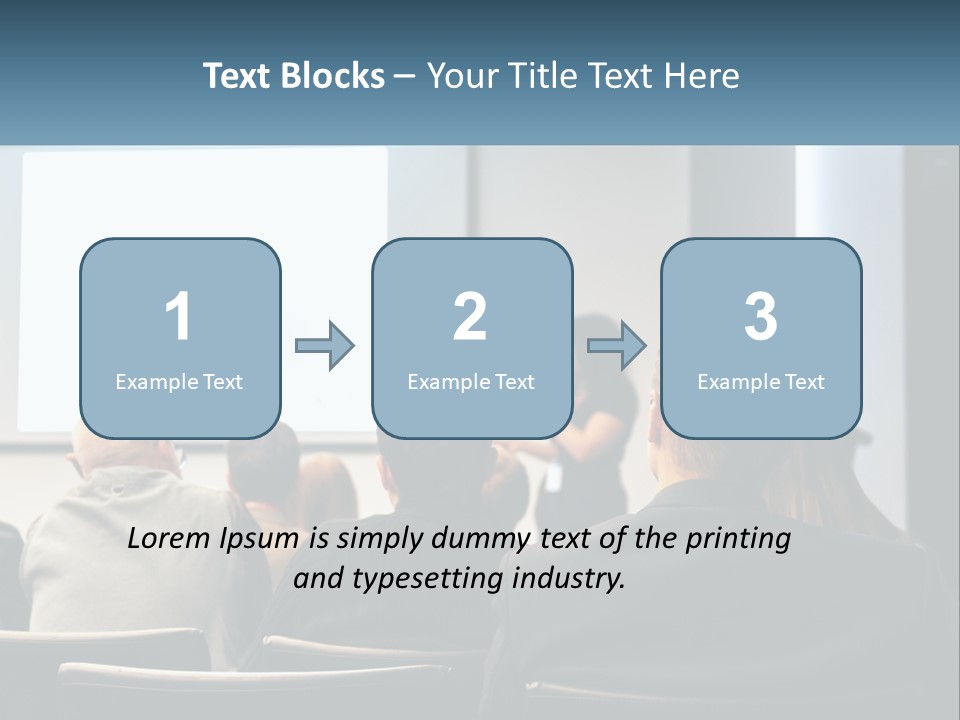 Text Blocks – Your Title Text Here

1
Example Text

2
Example Text

3
Example Text

Lorem Ipsum is simply dummy text of the printing and typesetting industry.